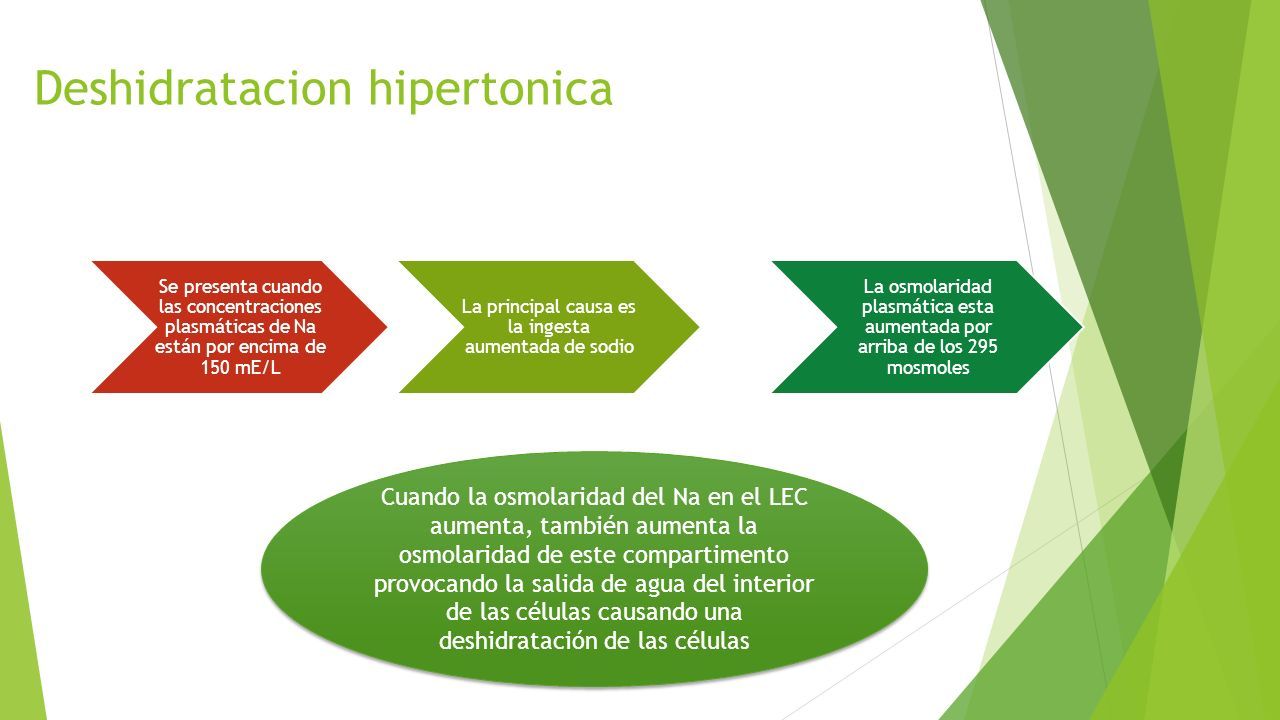 Deshidratacion hipertonica

Se presenta cuando las concentraciones plasmáticas de Na están por encima de 150 mE/L

La principal causa es la ingesta aumentada de sodio

La osmolaridad plasmática esta aumentada por arriba de los 295 mosmoles

Cuando la osmolaridad del Na en el LEC aumenta, también aumenta la osmolaridad de este compartimento provocando la salida de agua del interior de las células causando una deshidratación de las células